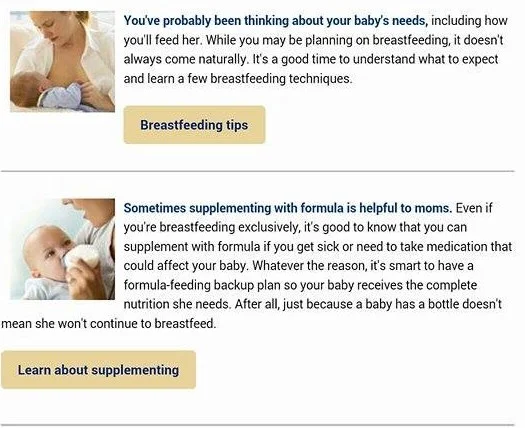 You've probably been thinking about your baby's needs, including how you'll feed her. While you may be planning on breastfeeding, it doesn't always come naturally. It's a good time to understand what to expect and learn a few breastfeeding techniques.

Breastfeeding tips

Sometimes supplementing with formula is helpful to moms. Even if you're breastfeeding exclusively, it's good to know that you can supplement with formula if you get sick or need to take medication that could affect your baby. Whatever the reason, it's smart to have a formula-feeding backup plan so your baby receives the complete nutrition she needs. After all, just because a baby has a bottle doesn't mean she won't continue to breastfeed.

Learn about supplementing